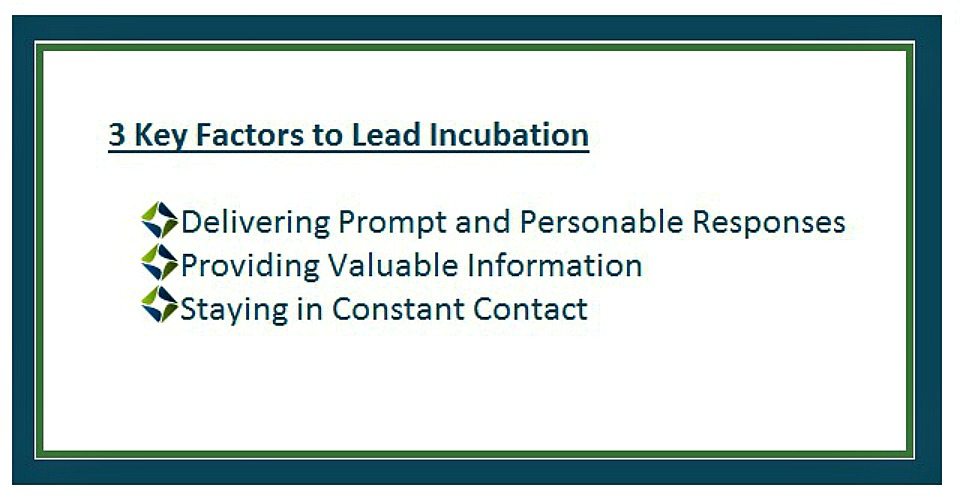 3 Key Factors to Lead Incubation

Delivering Prompt and Personable Responses
Providing Valuable Information
Staying in Constant Contact